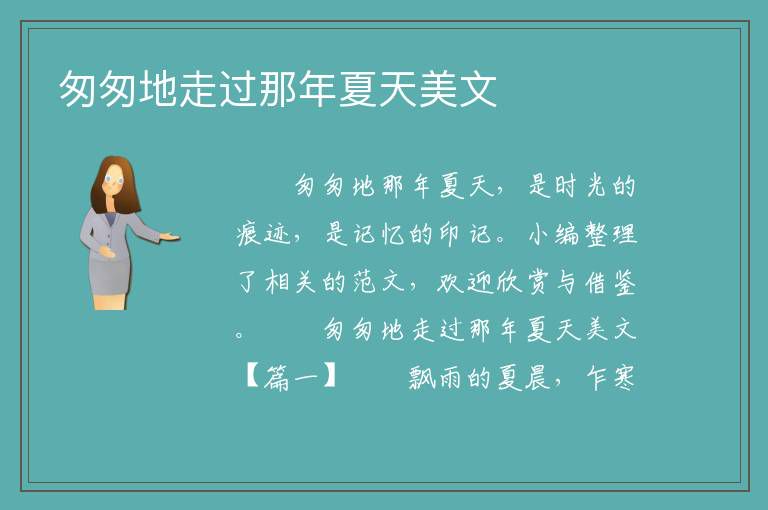 匆匆地走过那年夏天美文

匆匆地那年夏天，是时光的痕迹，是记忆的印记。小编整理了相关的范文，欢迎欣赏与借鉴。　　匆匆地走过那年夏天美文【篇一】　　飘雨的夏晨，乍寒